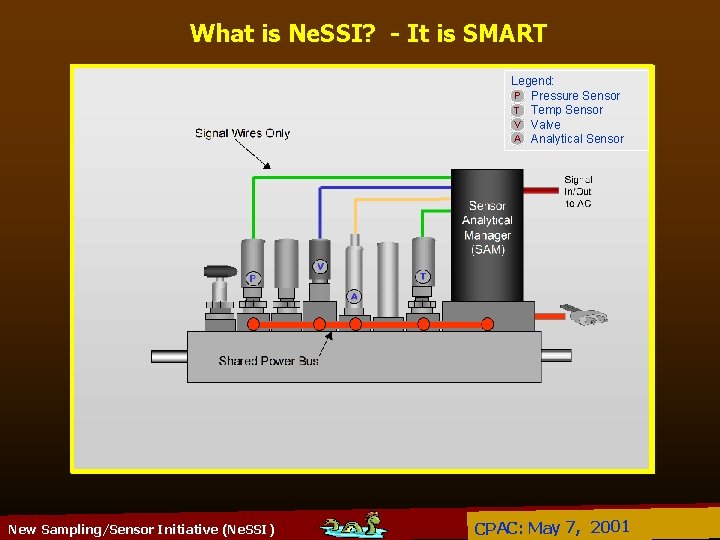 What is NeSSI? - It is SMART

Legend:
P Pressure Sensor
T Temp Sensor
V Valve
A Analytical Sensor

Signal Wires Only

Signal In/Out to AC

Sensor Analytical Manager (SAM)

P
V
A
T

Shared Power Bus

New Sampling/Sensor Initiative (NeSSI)

CPAC: May 7, 2001